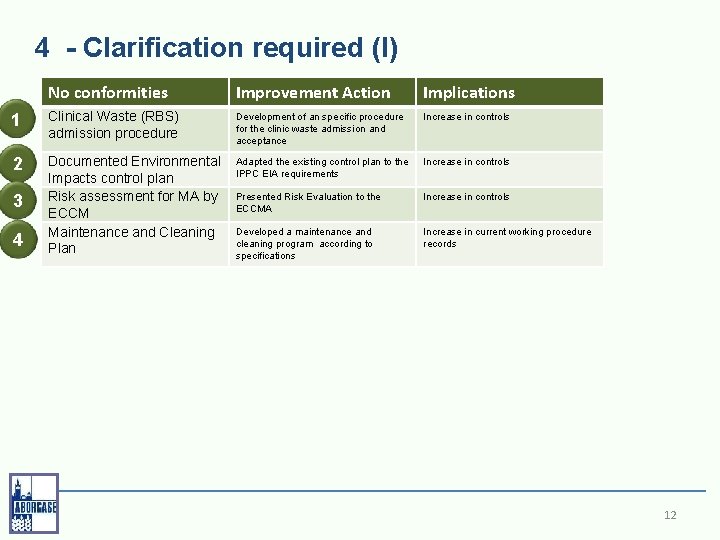 4 - Clarification required (I)

| | No conformities | Improvement Action | Implications |
|---|---|---|---|
| 1 | Clinical Waste (RBS) admission procedure | Development of an specific procedure for the clinic waste admission and acceptance | Increase in controls |
| 2 | Documented Environmental Impacts control plan | Adapted the existing control plan to the IPPC EIA requirements | Increase in controls |
| 3 | Risk assessment for MA by ECCM | Presented Risk Evaluation to the ECCMA | Increase in controls |
| 4 | Maintenance and Cleaning Plan | Developed a maintenance and cleaning program according to specifications | Increase in current working procedure records |

ABORGASE

12